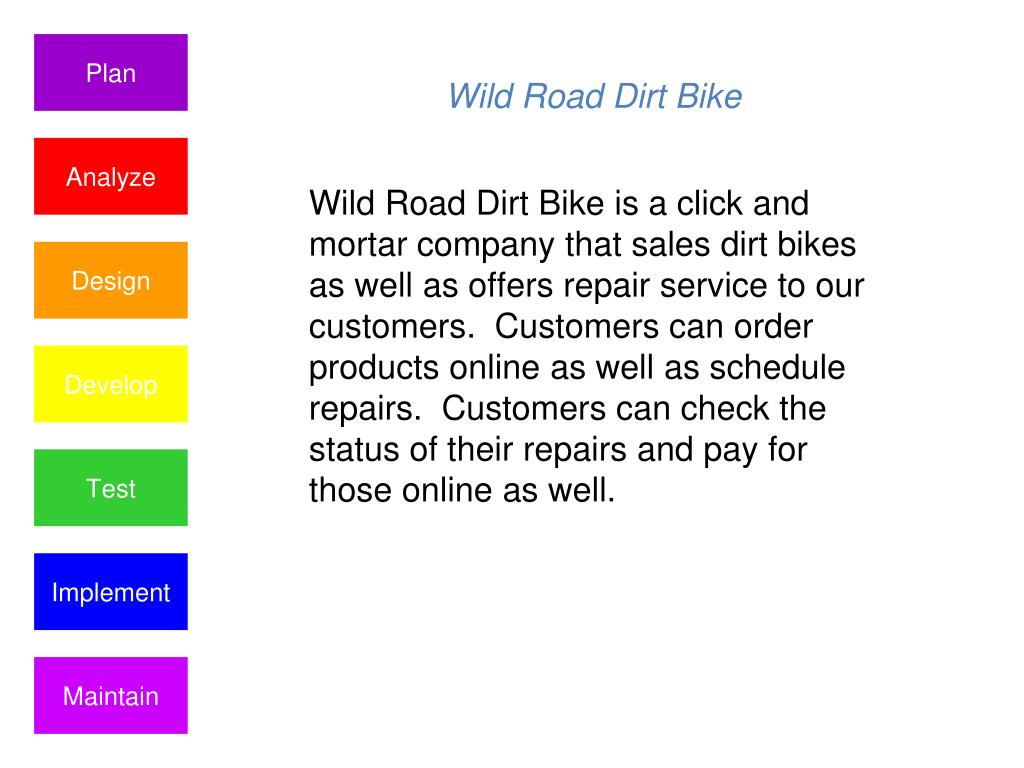 Plan

Analyze

Design

Develop

Test

Implement

Maintain

Wild Road Dirt Bike

Wild Road Dirt Bike is a click and mortar company that sales dirt bikes as well as offers repair service to our customers. Customers can order products online as well as schedule repairs. Customers can check the status of their repairs and pay for those online as well.